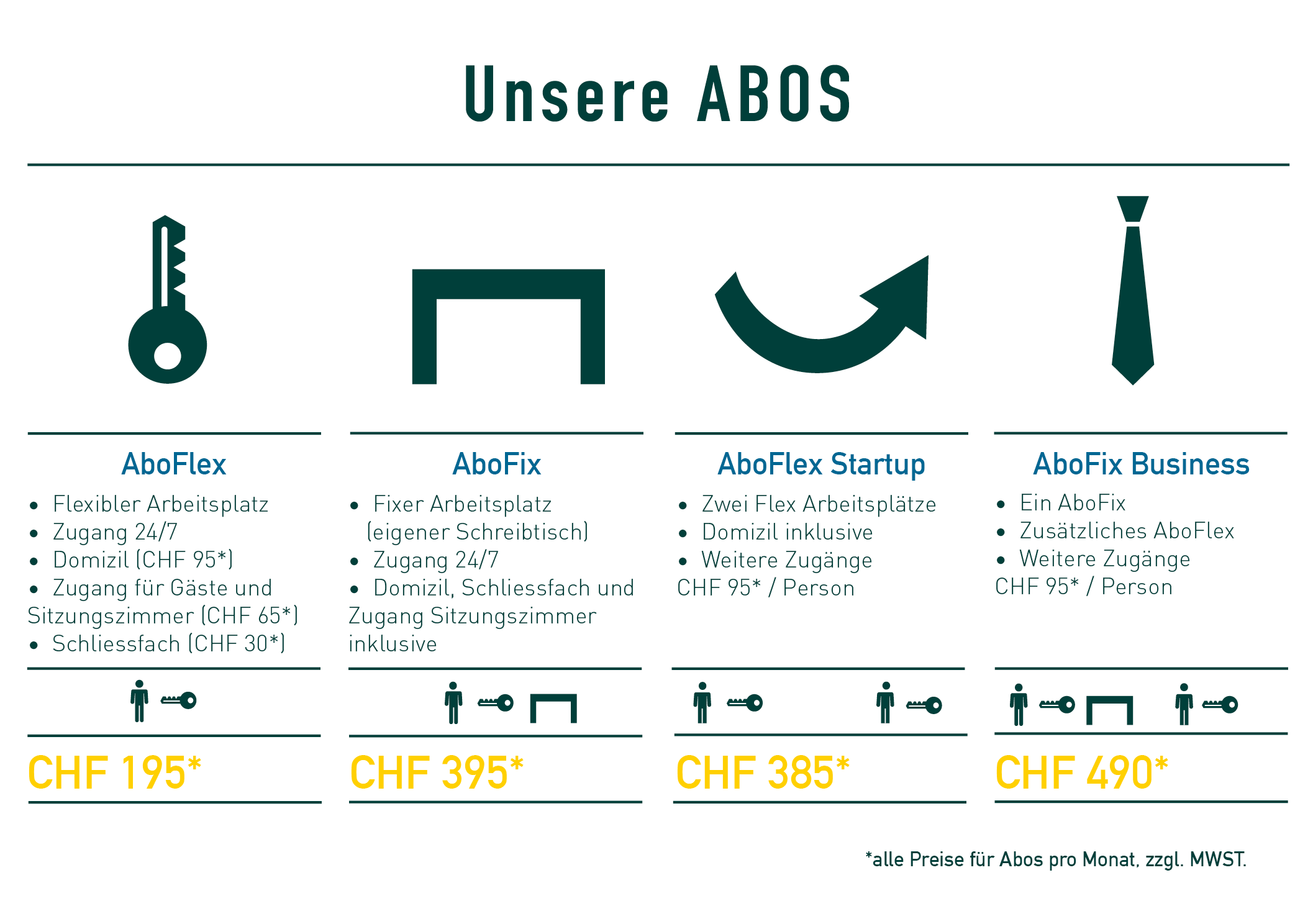 Unsere ABOS

AboFlex

• Flexibler Arbeitsplatz
• Zugang 24/7
• Domizil (CHF 95*)
• Zugang für Gäste und Sitzungszimmer (CHF 65*)
• Schliessfach (CHF 30*)

CHF 195*

AboFix

• Fixer Arbeitsplatz (eigener Schreibtisch)
• Zugang 24/7
• Domizil, Schliessfach und Zugang Sitzungszimmer inklusive

CHF 395*

AboFlex Startup

• Zwei Flex Arbeitsplätze
• Domizil inklusive
• Weitere Zugänge
CHF 95* / Person

CHF 385*

AboFix Business

• Ein AboFix
• Zusätzliches AboFlex
• Weitere Zugänge
CHF 95* / Person

CHF 490*

*alle Preise für Abos pro Monat, zzgl. MWST.